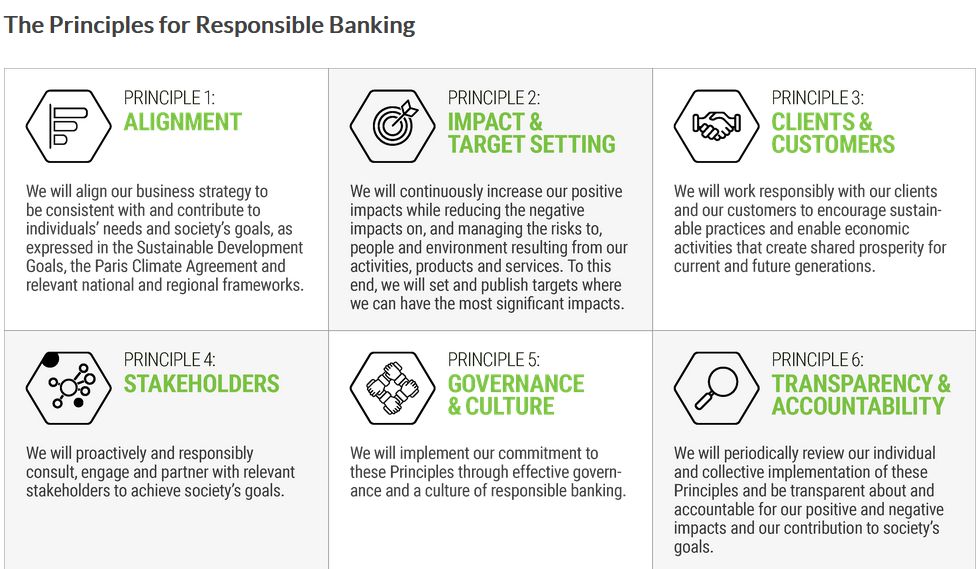 The Principles for Responsible Banking

PRINCIPLE 1:
ALIGNMENT

We will align our business strategy to be consistent with and contribute to individuals' needs and society's goals, as expressed in the Sustainable Development Goals, the Paris Climate Agreement and relevant national and regional frameworks.

PRINCIPLE 2:
IMPACT & TARGET SETTING

We will continuously increase our positive impacts while reducing the negative impacts on, and managing the risks to, people and environment resulting from our activities, products and services. To this end, we will set and publish targets where we can have the most significant impacts.

PRINCIPLE 3:
CLIENTS & CUSTOMERS

We will work responsibly with our clients and our customers to encourage sustainable practices and enable economic activities that create shared prosperity for current and future generations.

PRINCIPLE 4:
STAKEHOLDERS

We will proactively and responsibly consult, engage and partner with relevant stakeholders to achieve society's goals.

PRINCIPLE 5:
GOVERNANCE & CULTURE

We will implement our commitment to these Principles through effective governance and a culture of responsible banking.

PRINCIPLE 6:
TRANSPARENCY & ACCOUNTABILITY

We will periodically review our individual and collective implementation of these Principles and be transparent about and accountable for our positive and negative impacts and our contribution to society's goals.